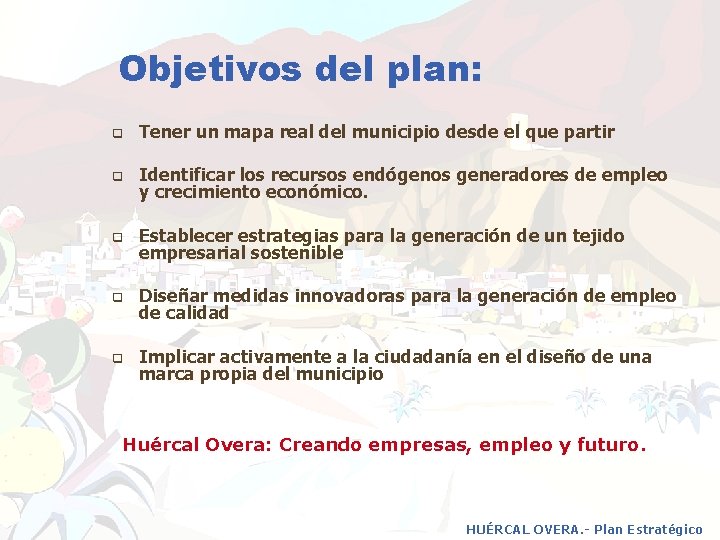 Objetivos del plan:

- Tener un mapa real del municipio desde el que partir
- Identificar los recursos endógenos generadores de empleo y crecimiento económico.
- Establecer estrategias para la generación de un tejido empresarial sostenible
- Diseñar medidas innovadoras para la generación de empleo de calidad
- Implicar activamente a la ciudadanía en el diseño de una marca propia del municipio

Huércal Overa: Creando empresas, empleo y futuro.

HUÉRCAL OVERA.- Plan Estratégico